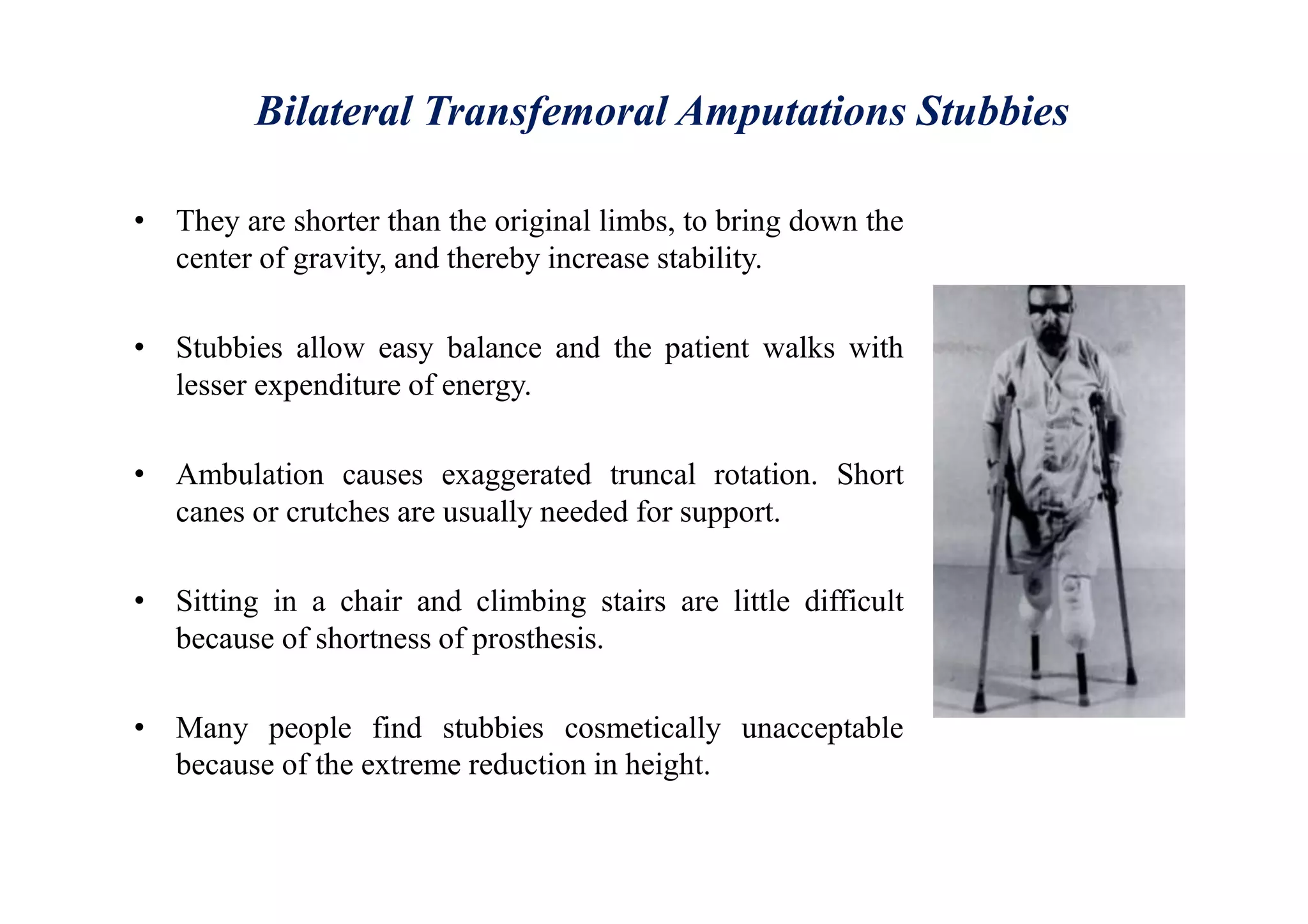 Bilateral Transfemoral Amputations Stubbies

• They are shorter than the original limbs, to bring down the center of gravity, and thereby increase stability.

• Stubbies allow easy balance and the patient walks with lesser expenditure of energy.

• Ambulation causes exaggerated truncal rotation. Short canes or crutches are usually needed for support.

• Sitting in a chair and climbing stairs are little difficult because of shortness of prosthesis.

• Many people find stubbies cosmetically unacceptable because of the extreme reduction in height.